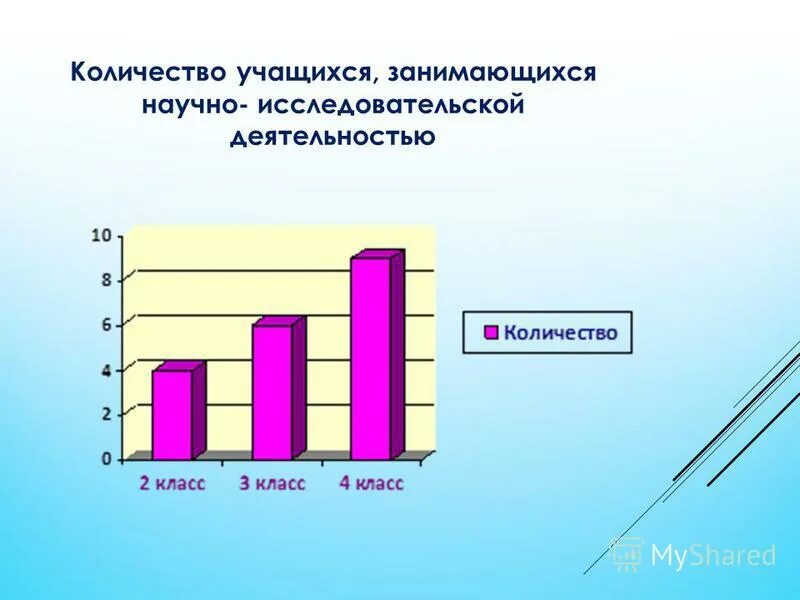 Количество учащихся, занимающихся научно- исследовательской деятельностью

10
8
6
4
2
0

2 класс
3 класс
4 класс

Количество

MyShared